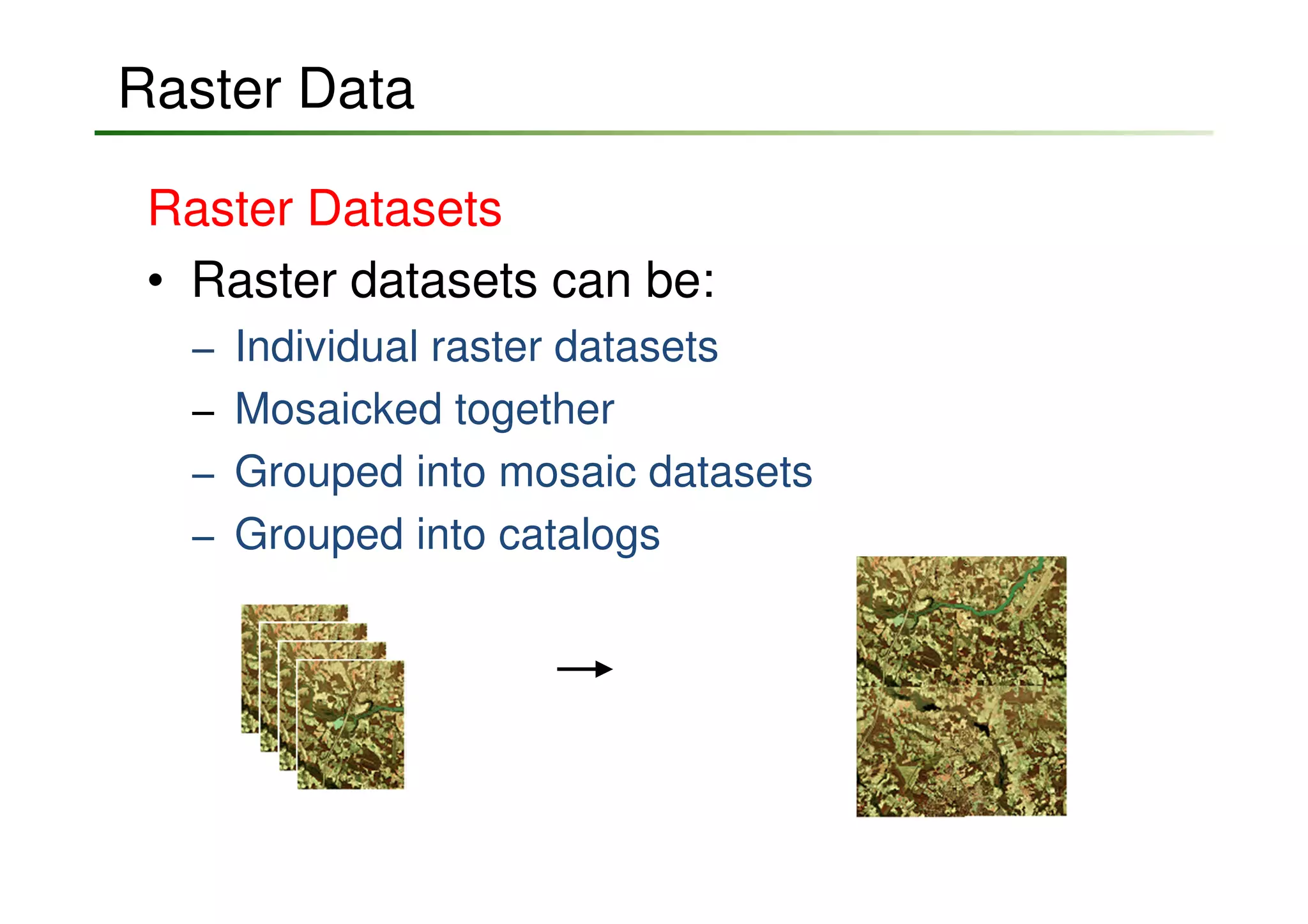 Raster Data

Raster Datasets

• Raster datasets can be:
  – Individual raster datasets
  – Mosaicked together
  – Grouped into mosaic datasets
  – Grouped into catalogs